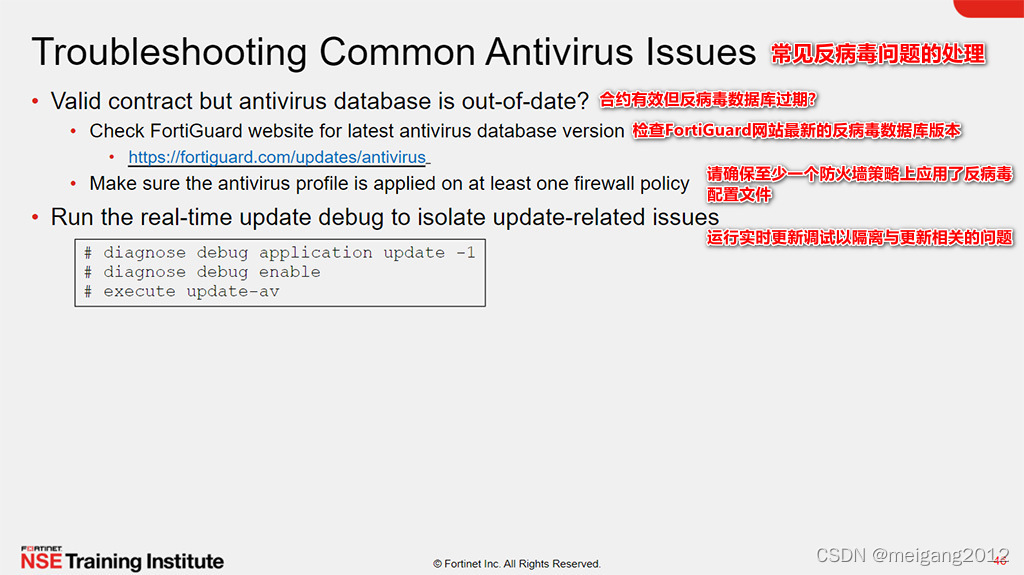 Troubleshooting Common Antivirus Issues 常见反病毒问题的处理

• Valid contract but antivirus database is out-of-date? 合约有效但反病毒数据库过期?

• Check FortiGuard website for latest antivirus database version 检查FortiGuard网站最新的反病毒数据库版本

• https://fortiguard.com/updates/antivirus

• Make sure the antivirus profile is applied on at least one firewall policy 请确保至少一个防火墙策略上应用了反病毒配置文件

• Run the real-time update debug to isolate update-related issues 运行实时更新调试以隔离与更新相关的问题

# diagnose debug application update -1
# diagnose debug enable
# execute update-av

FORTINET NSE Training Institute

© Fortinet Inc. All Rights Reserved.

46

CSDN @meigang2012